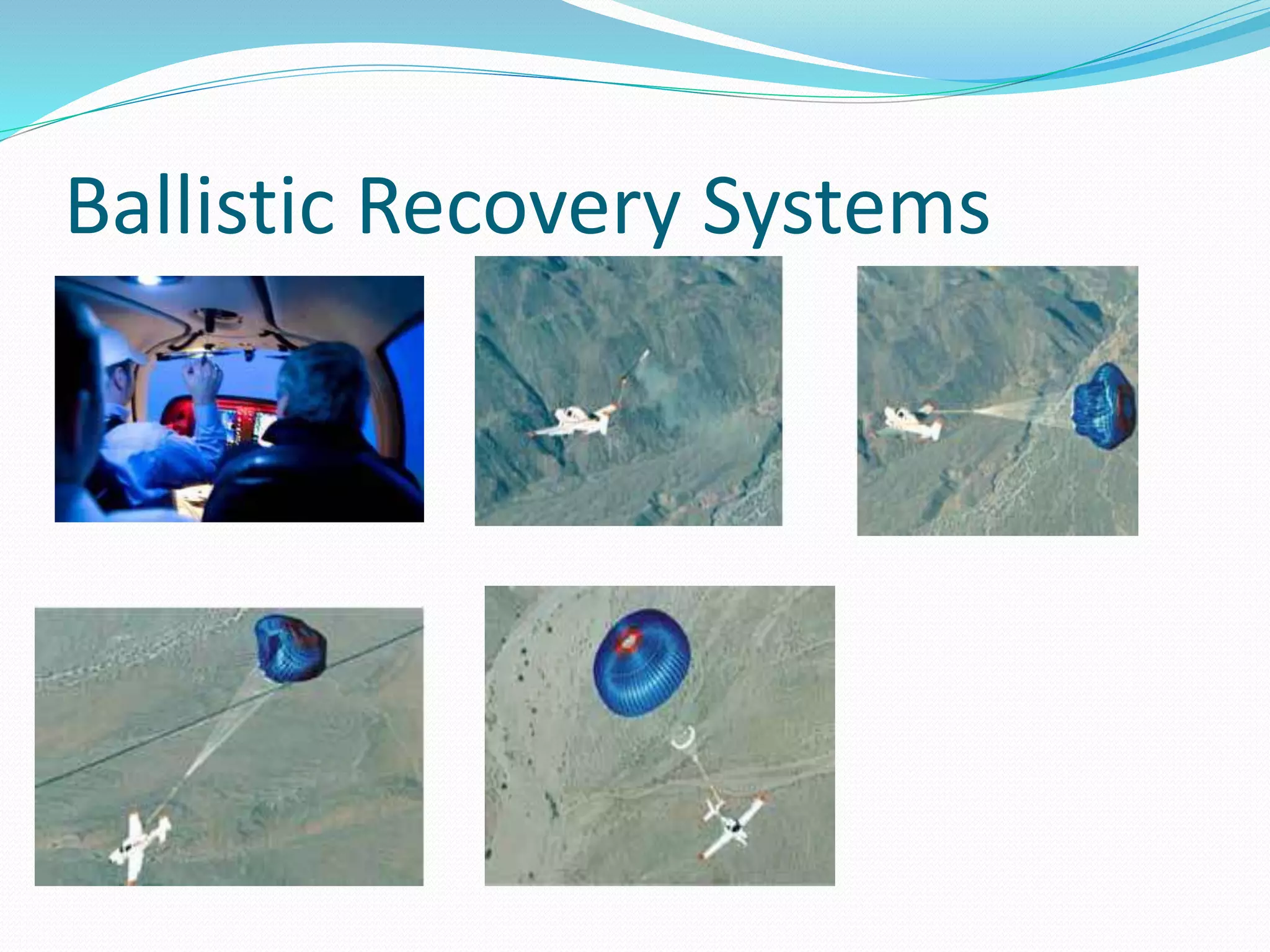 Ballistic Recovery Systems